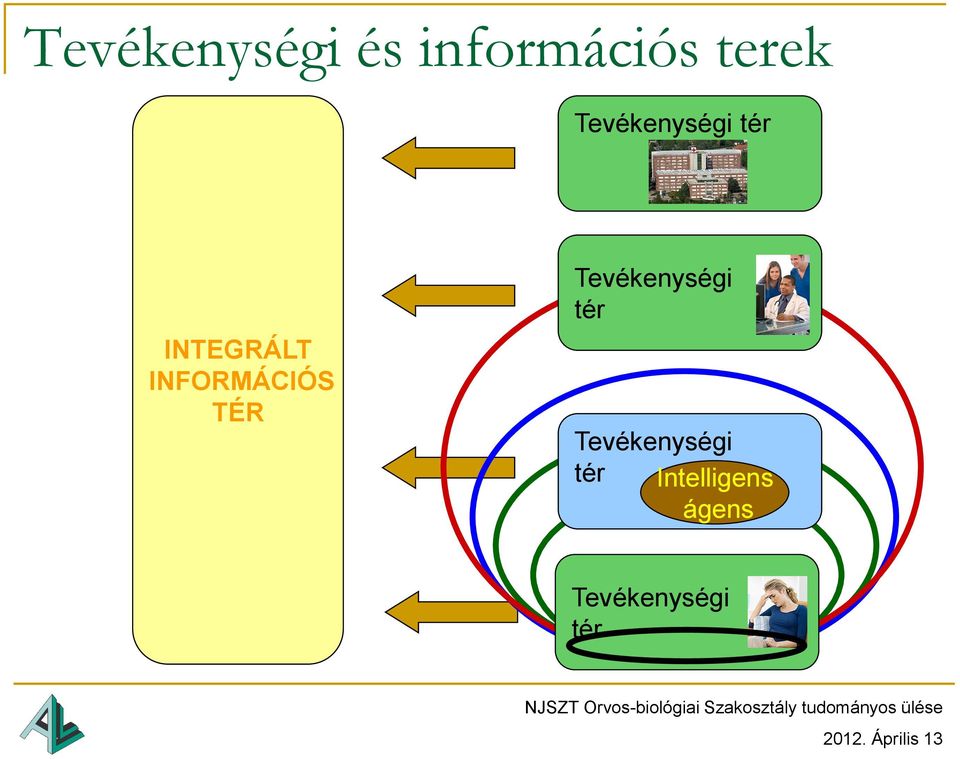 Tevékenységi és információs terek

INTEGRÁLT INFORMÁCIÓS TÉR

Tevékenységi tér

Tevékenységi tér

Tevékenységi tér

Intelligens ágens

Tevékenységi tér

NJSZT Orvos-biológiai Szakosztály tudományos ülése

2012. Április 13